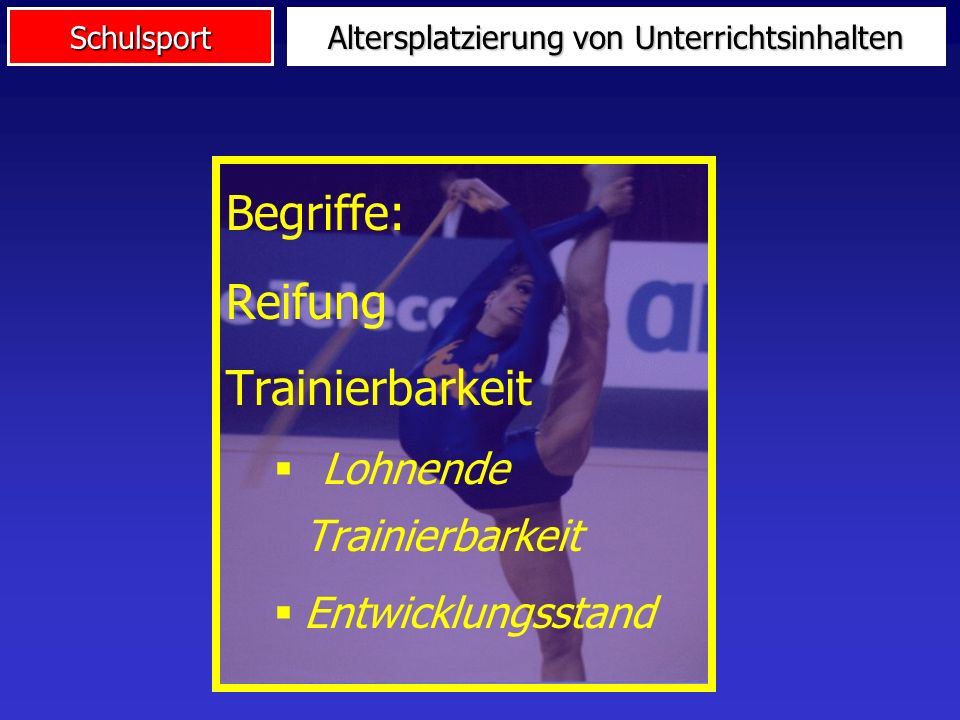 Schulsport

Altersplatzierung von Unterrichtsinhalten

Begriffe:

Reifung

Trainierbarkeit

▪ Lohnende Trainierbarkeit

▪ Entwicklungsstand